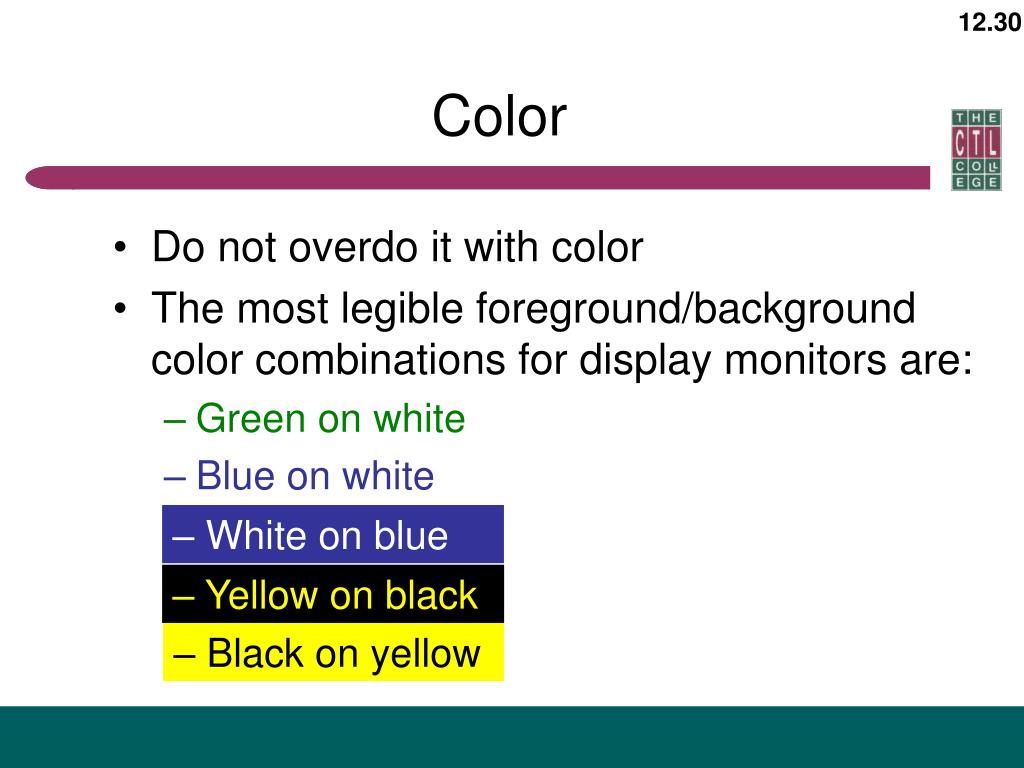 12.30

Color

THE
CTL
COLLEGE

• Do not overdo it with color
• The most legible foreground/background color combinations for display monitors are:
– Green on white
– Blue on white
– White on blue
– Yellow on black
– Black on yellow